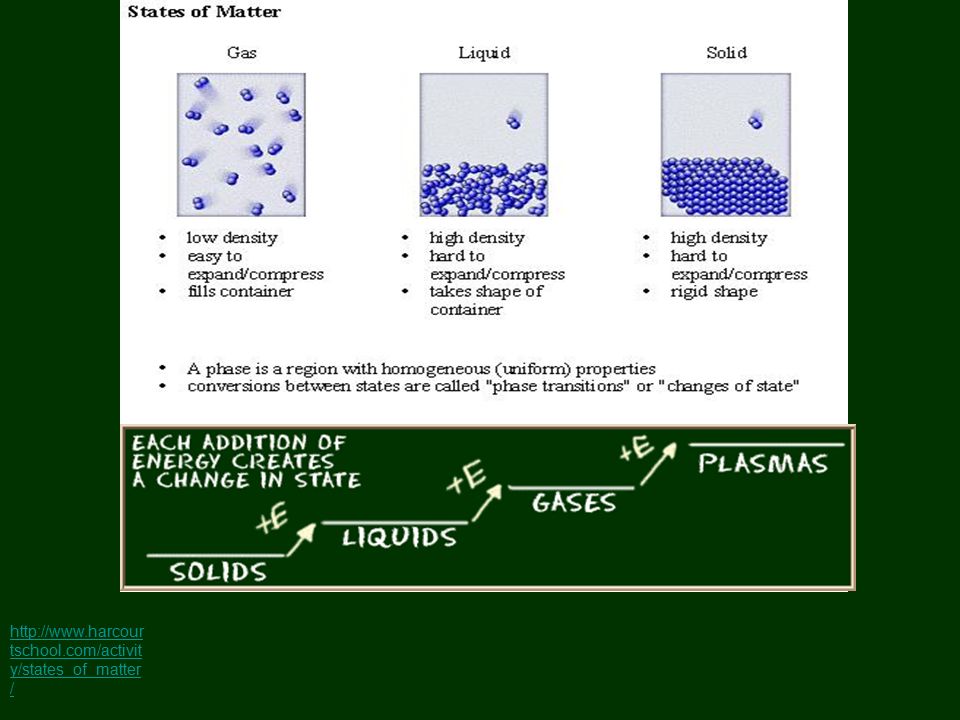 States of Matter

Gas

- low density
- easy to expand/compress
- fills container

Liquid

- high density
- hard to expand/compress
- takes shape of container

Solid

- high density
- hard to expand/compress
- rigid shape

- A phase is a region with homogeneous (uniform) properties
- conversions between states are called "phase transitions" or "changes of state"

EACH ADDITION OF ENERGY CREATES A CHANGE IN STATE

SOLIDS +E LIQUIDS +E GASES +E PLASMAS

http://www.harcourtschool.com/activity/states_of_matter/